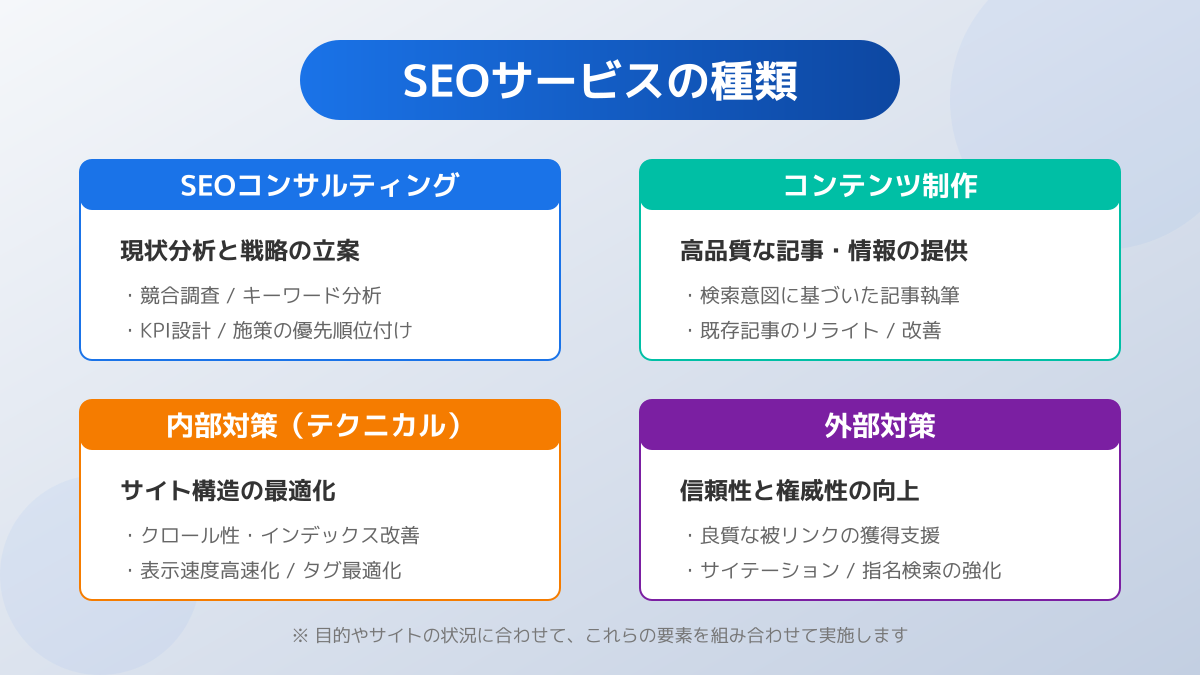 SEOサービスの種類

SEOコンサルティング

現状分析と戦略の立案

・競合調査 / キーワード分析
・KPI設計 / 施策の優先順位付け

コンテンツ制作

高品質な記事・情報の提供

・検索意図に基づいた記事執筆
・既存記事のリライト / 改善

内部対策（テクニカル）

サイト構造の最適化

・クロール性・インデックス改善
・表示速度高速化 / タグ最適化

外部対策

信頼性と権威性の向上

・良質な被リンクの獲得支援
・サイテーション / 指名検索の強化

※ 目的やサイトの状況に合わせて、これらの要素を組み合わせて実施します